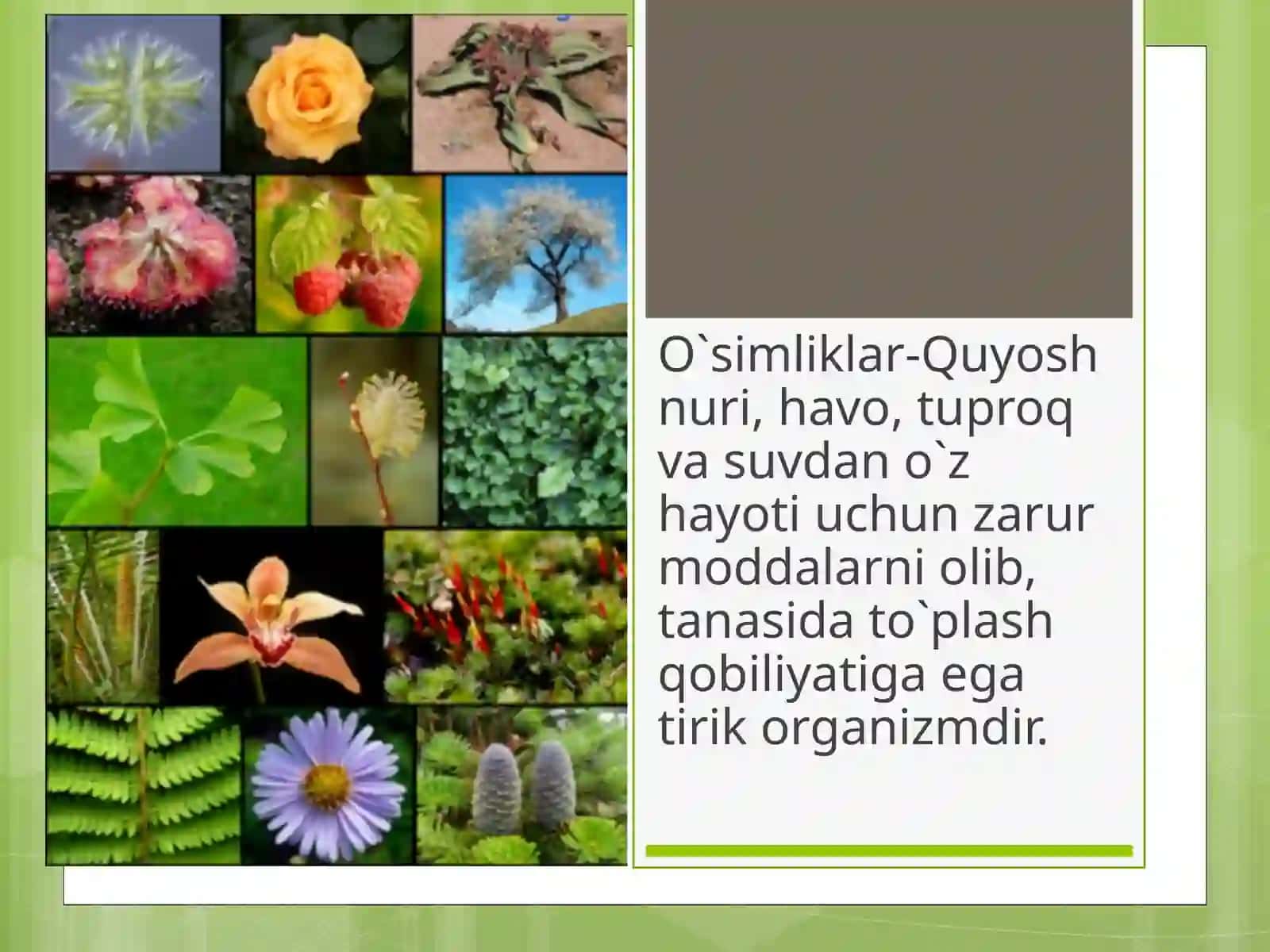 O`simliklar-Quyosh nuri, havo, tuproq va suvdan o`z hayoti uchun zarur moddalarni olib, tanasida to`plash qobiliyatiga ega tirik organizmdir.